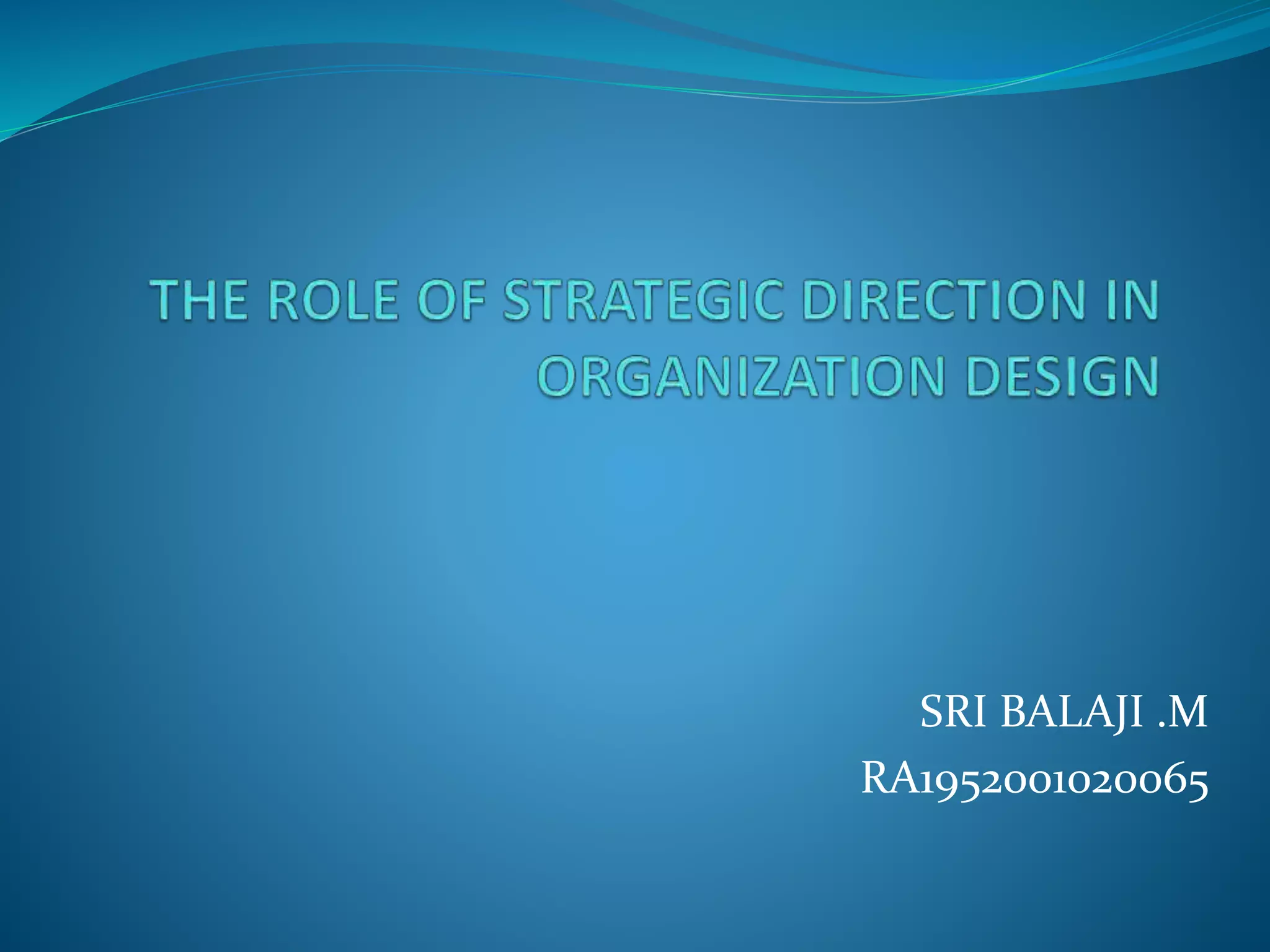 THE ROLE OF STRATEGIC DIRECTION IN ORGANIZATION DESIGN

SRI BALAJI .M
RA1952001020065